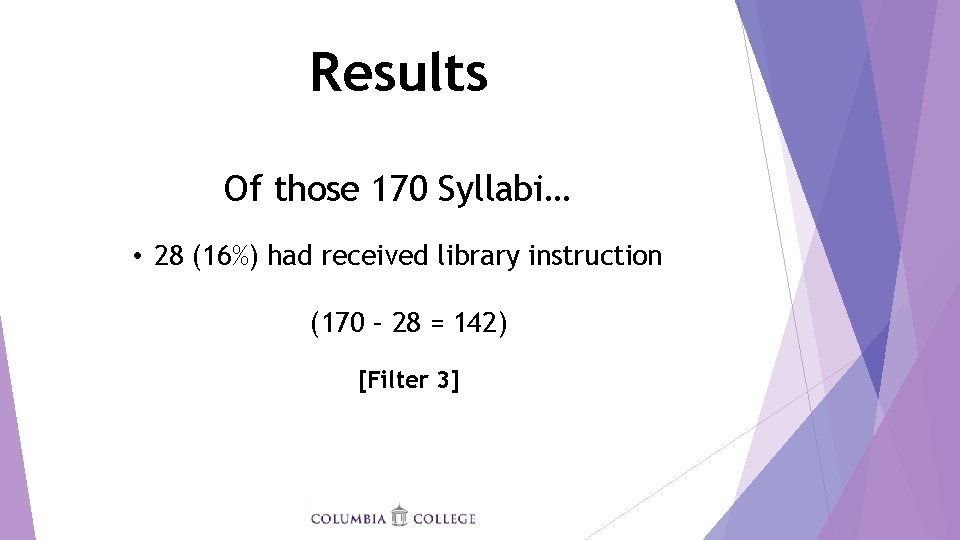 Results

Of those 170 Syllabi…

• 28 (16%) had received library instruction

(170 – 28 = 142)

[Filter 3]

COLUMBIA COLLEGE